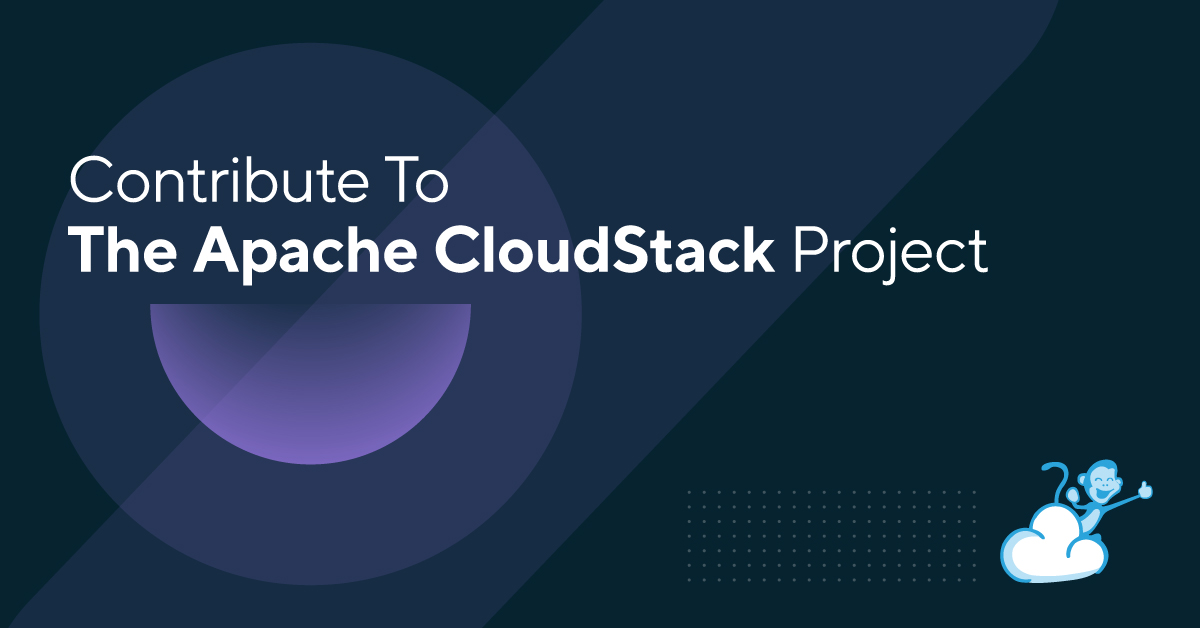 Contribute To
The Apache CloudStack Project